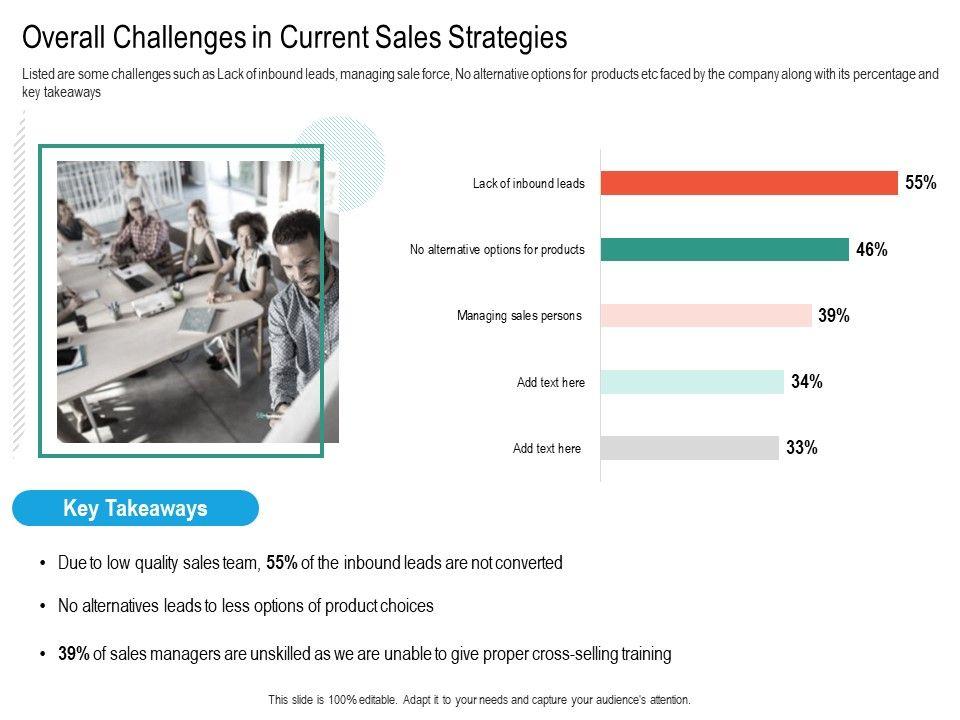 Overall Challenges in Current Sales Strategies

Listed are some challenges such as Lack of inbound leads, managing sale force, No alternative options for products etc faced by the company along with its percentage and key takeaways

Lack of inbound leads 55%

No alternative options for products 46%

Managing sales persons 39%

Add text here 34%

Add text here 33%

Key Takeaways

• Due to low quality sales team, 55% of the inbound leads are not converted

• No alternatives leads to less options of product choices

• 39% of sales managers are unskilled as we are unable to give proper cross-selling training

This slide is 100% editable. Adapt it to your needs and capture your audience's attention.